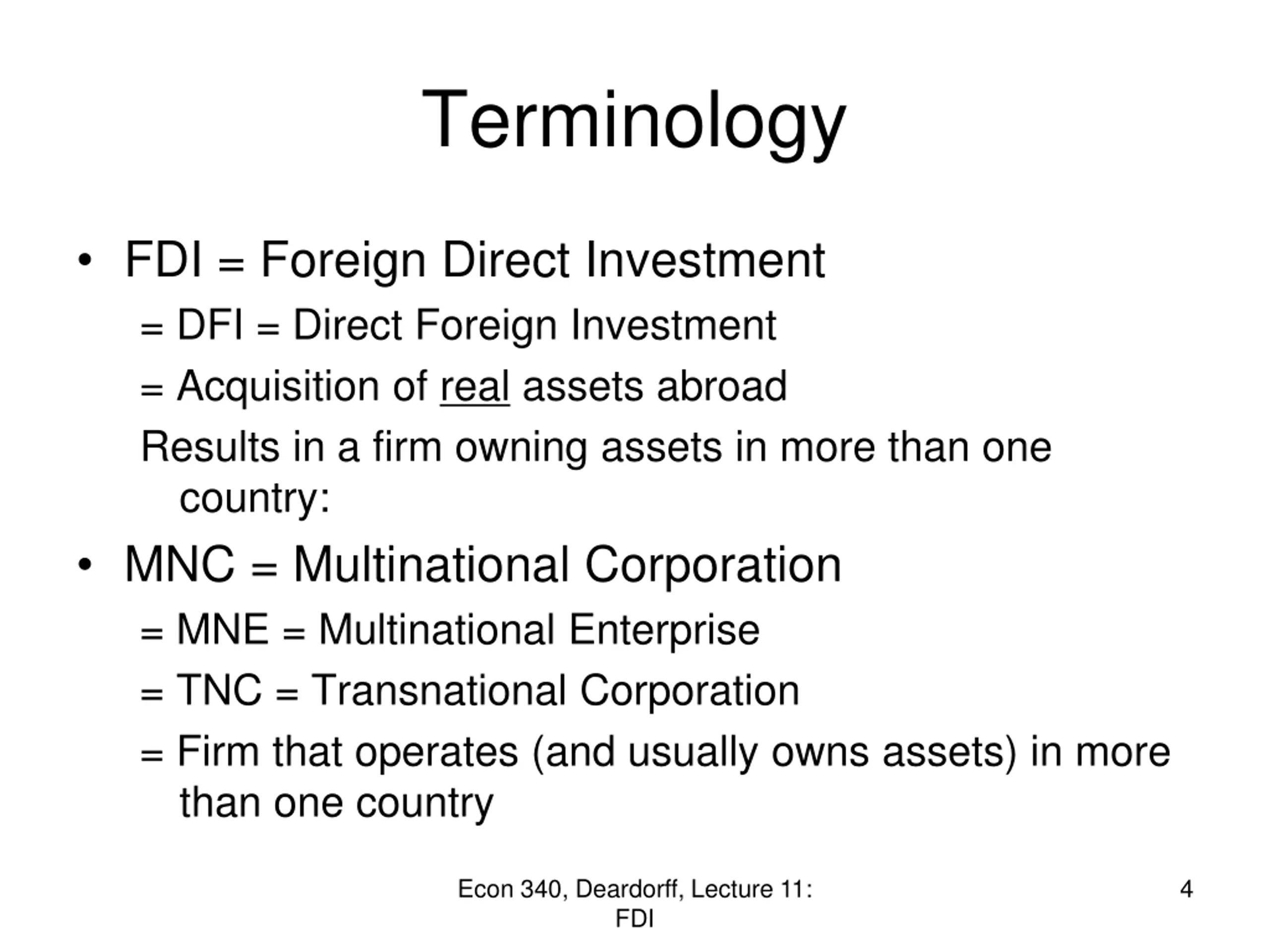 Terminology

• FDI = Foreign Direct Investment

= DFI = Direct Foreign Investment

= Acquisition of real assets abroad

Results in a firm owning assets in more than one country:

• MNC = Multinational Corporation

= MNE = Multinational Enterprise

= TNC = Transnational Corporation

= Firm that operates (and usually owns assets) in more than one country

Econ 340, Deardorff, Lecture 11: FDI

4